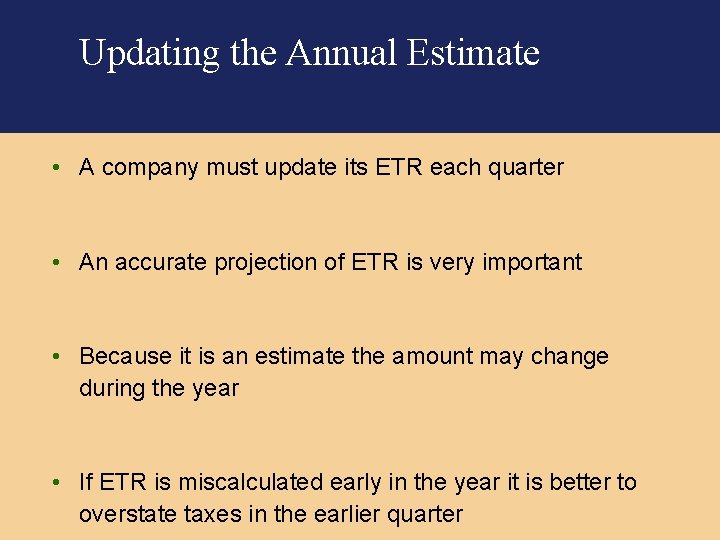 Updating the Annual Estimate

• A company must update its ETR each quarter

• An accurate projection of ETR is very important

• Because it is an estimate the amount may change during the year

• If ETR is miscalculated early in the year it is better to overstate taxes in the earlier quarter